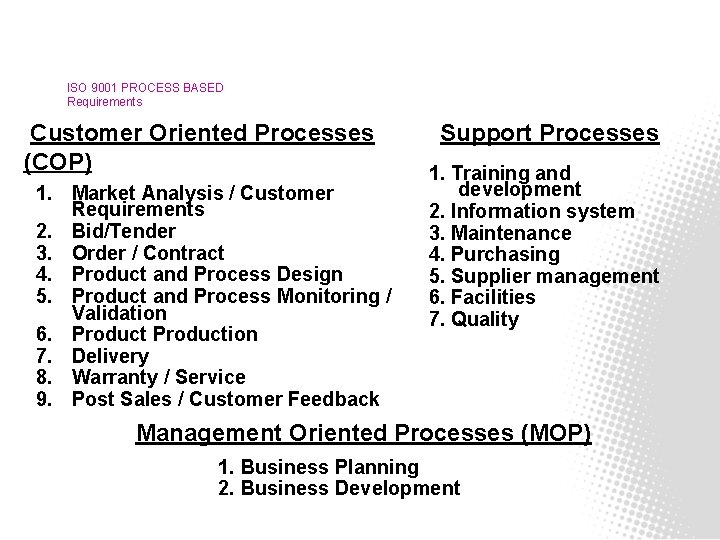 ISO 9001 PROCESS BASED Requirements

Customer Oriented Processes (COP)

1. Market Analysis / Customer Requirements
2. Bid/Tender
3. Order / Contract
4. Product and Process Design
5. Product and Process Monitoring / Validation
6. Product Production
7. Delivery
8. Warranty / Service
9. Post Sales / Customer Feedback

Support Processes

1. Training and development
2. Information system
3. Maintenance
4. Purchasing
5. Supplier management
6. Facilities
7. Quality

Management Oriented Processes (MOP)

1. Business Planning
2. Business Development